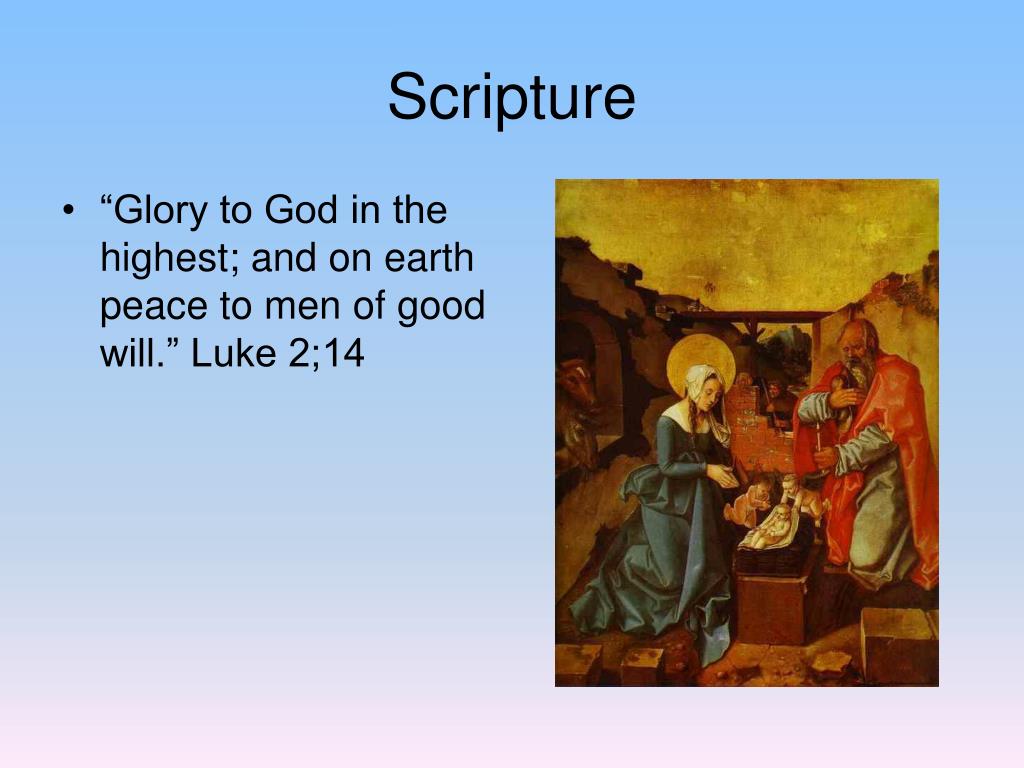 Scripture

• “Glory to God in the highest; and on earth peace to men of good will.” Luke 2;14